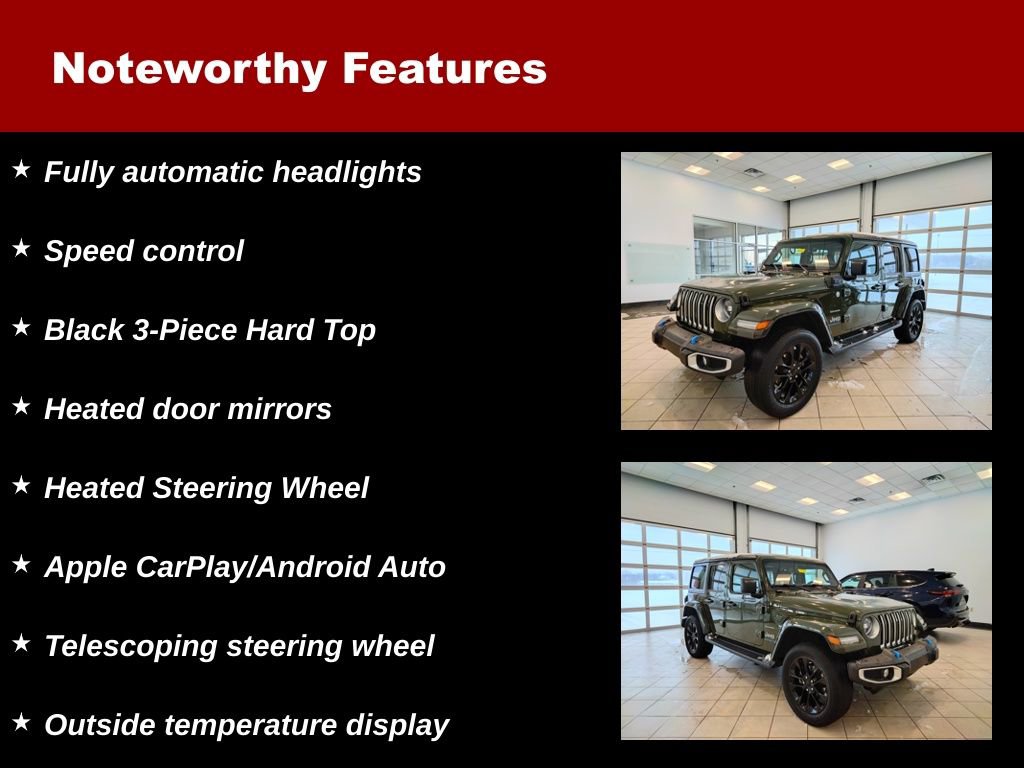 Noteworthy Features

★ Fully automatic headlights

★ Speed control

★ Black 3-Piece Hard Top

★ Heated door mirrors

★ Heated Steering Wheel

★ Apple CarPlay/Android Auto

★ Telescoping steering wheel

★ Outside temperature display